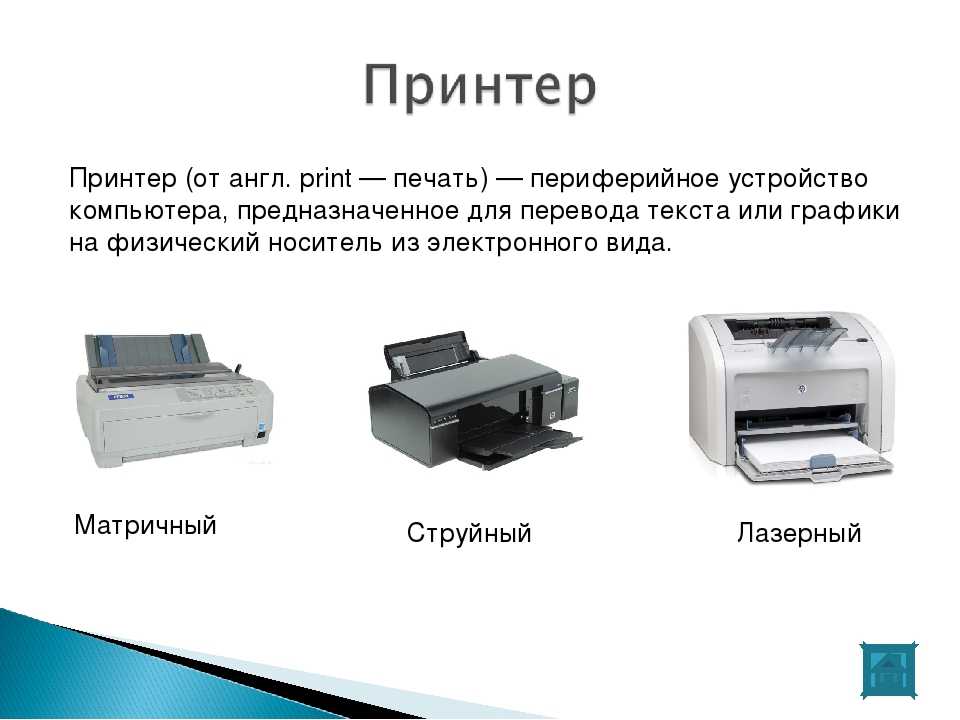 Принтер

Принтер (от англ. print — печать) — периферийное устройство компьютера, предназначенное для перевода текста или графики на физический носитель из электронного вида.

Матричный

Струйный

Лазерный